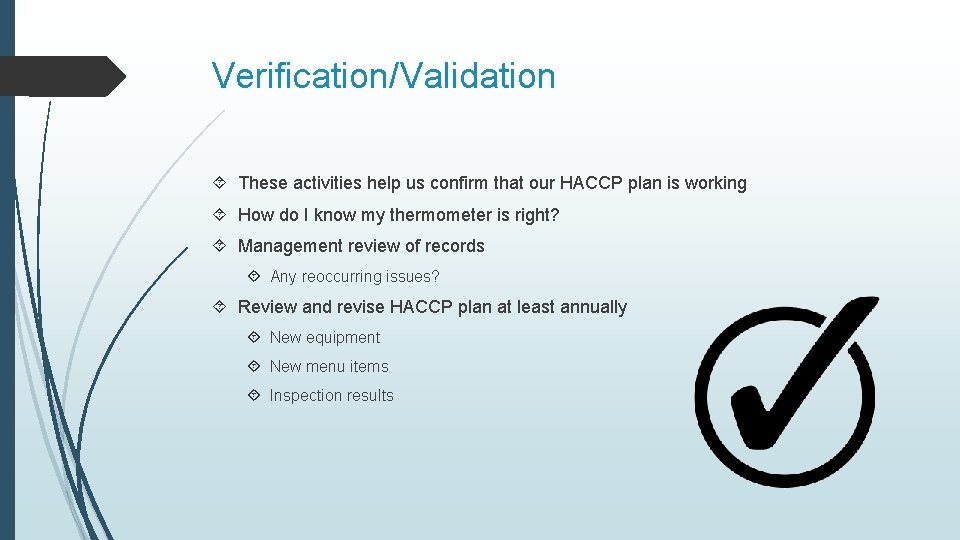 Verification/Validation

These activities help us confirm that our HACCP plan is working

How do I know my thermometer is right?

Management review of records

Any reoccurring issues?

Review and revise HACCP plan at least annually

New equipment

New menu items

Inspection results